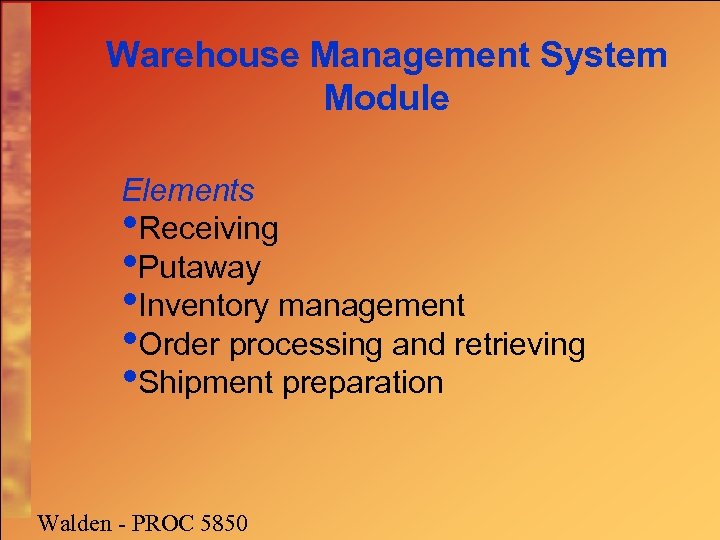 Warehouse Management System Module

Elements
•Receiving
•Putaway
•Inventory management
•Order processing and retrieving
•Shipment preparation

Walden - PROC 5850